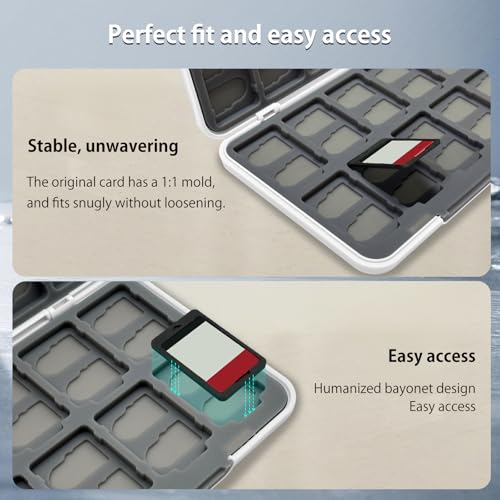 Perfect fit and easy access

Stable, unwavering

The original card has a 1:1 mold, and fits snugly without loosening.

Easy access

Humanized bayonet design
Easy access